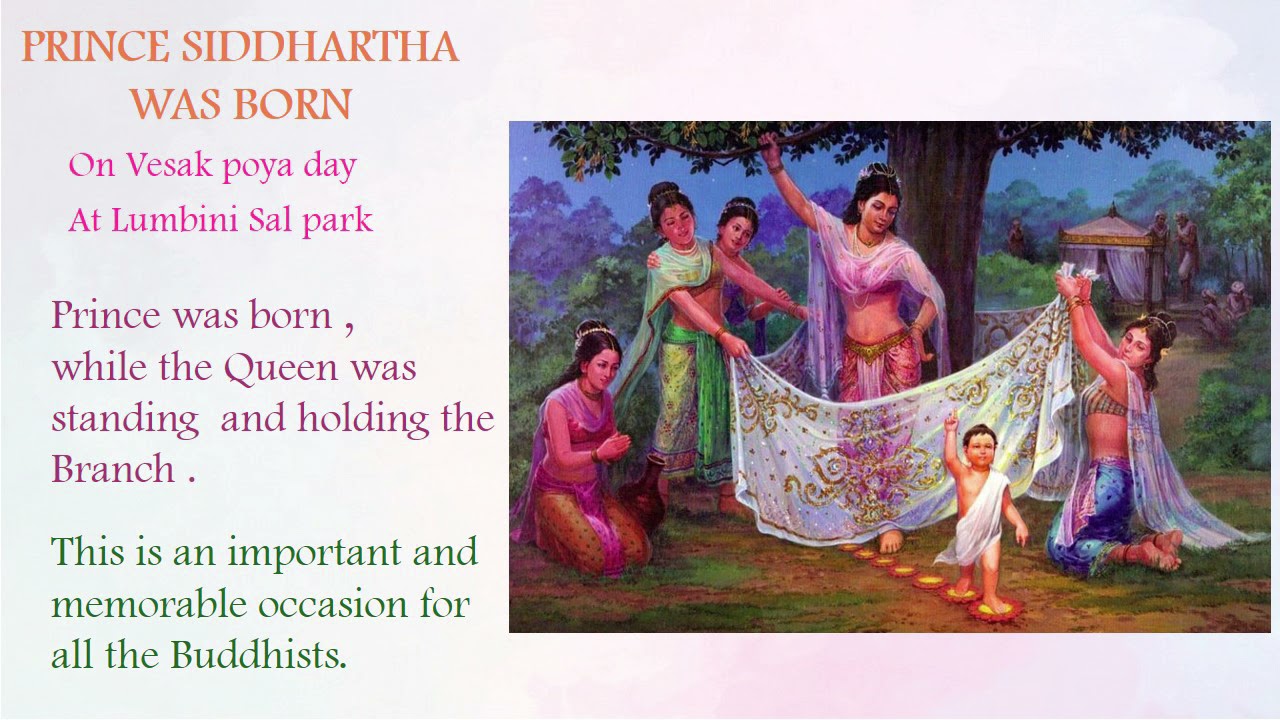 PRINCE SIDDHARTHA WAS BORN

On Vesak poya day
At Lumbini Sal park

Prince was born , while the Queen was standing and holding the Branch .

This is an important and memorable occasion for all the Buddhists.